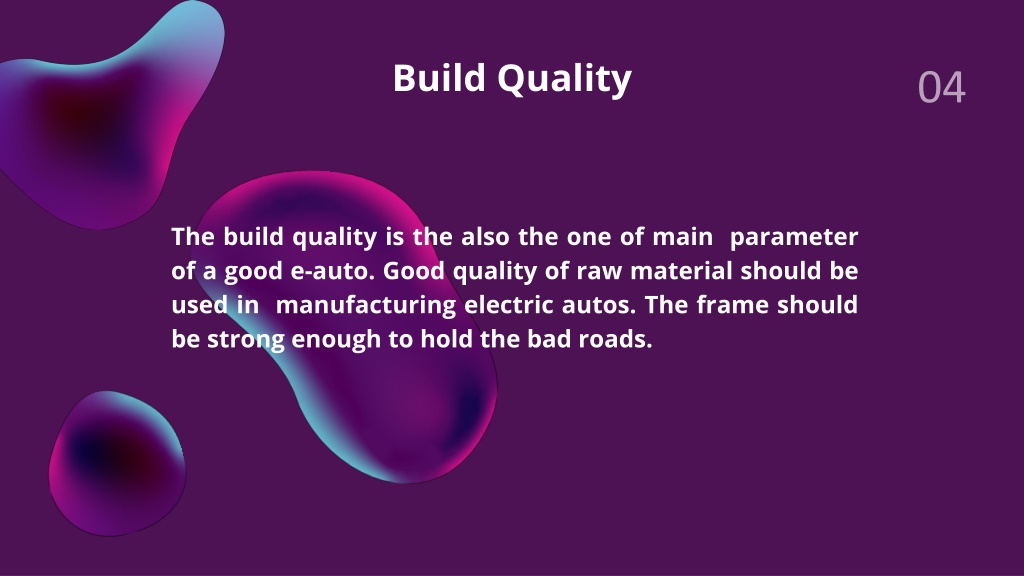 Build Quality

04

The build quality is the also the one of main parameter of a good e-auto. Good quality of raw material should be used in manufacturing electric autos. The frame should be strong enough to hold the bad roads.